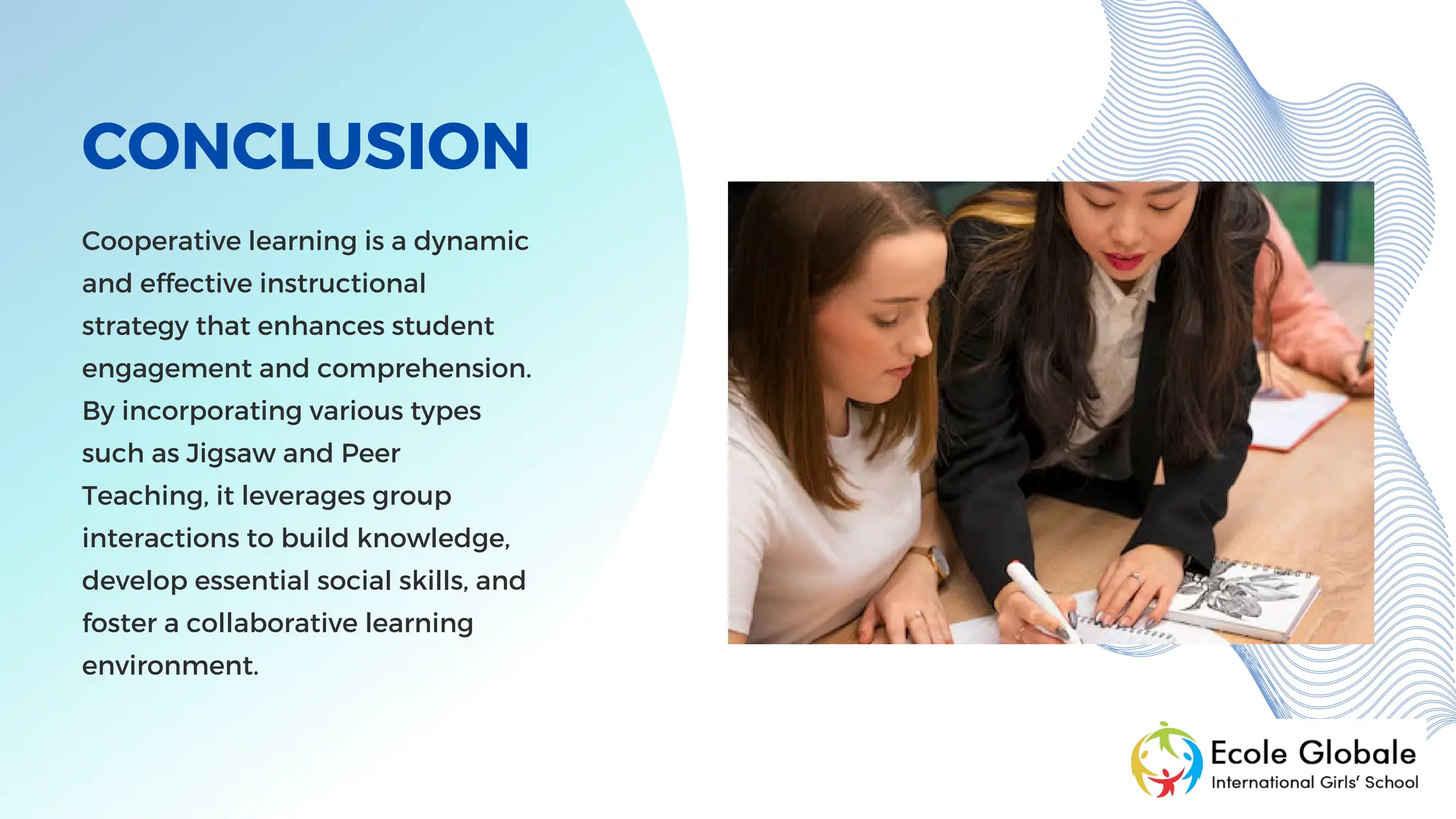 CONCLUSION

Cooperative learning is a dynamic and effective instructional strategy that enhances student engagement and comprehension. By incorporating various types such as Jigsaw and Peer Teaching, it leverages group interactions to build knowledge, develop essential social skills, and foster a collaborative learning environment.

Ecole Globale
International Girls' School